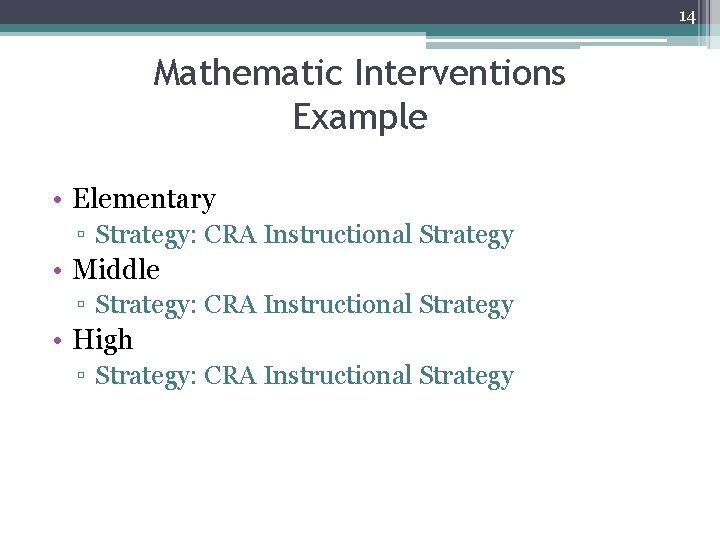 14

Mathematic Interventions Example

• Elementary
▫ Strategy: CRA Instructional Strategy
• Middle
▫ Strategy: CRA Instructional Strategy
• High
▫ Strategy: CRA Instructional Strategy